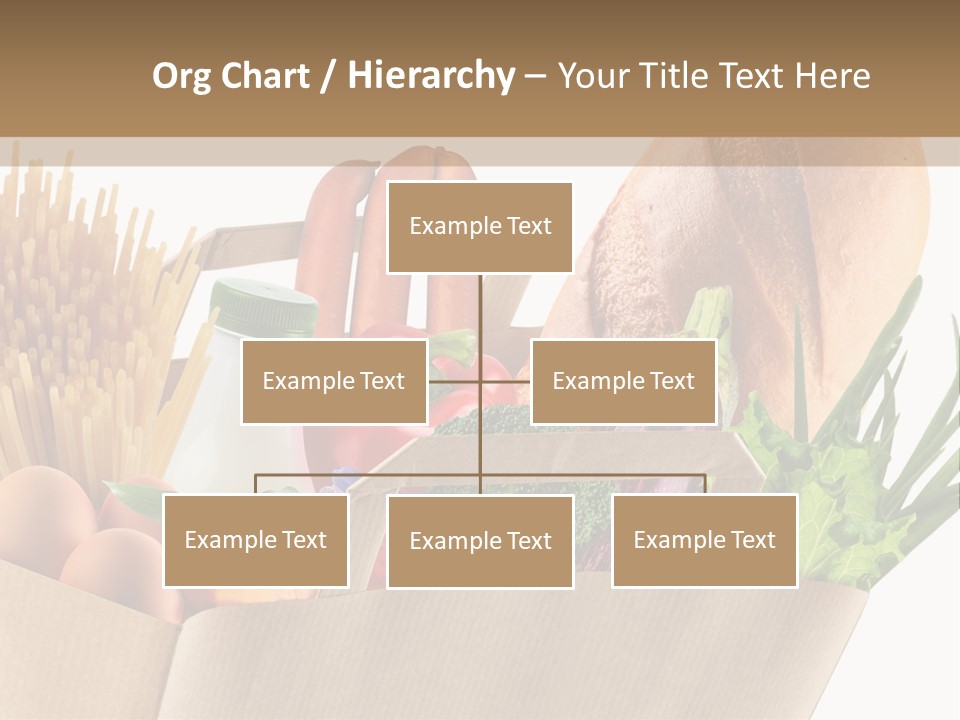 Org Chart / Hierarchy – Your Title Text Here

Example Text

Example Text

Example Text

Example Text

Example Text

Example Text